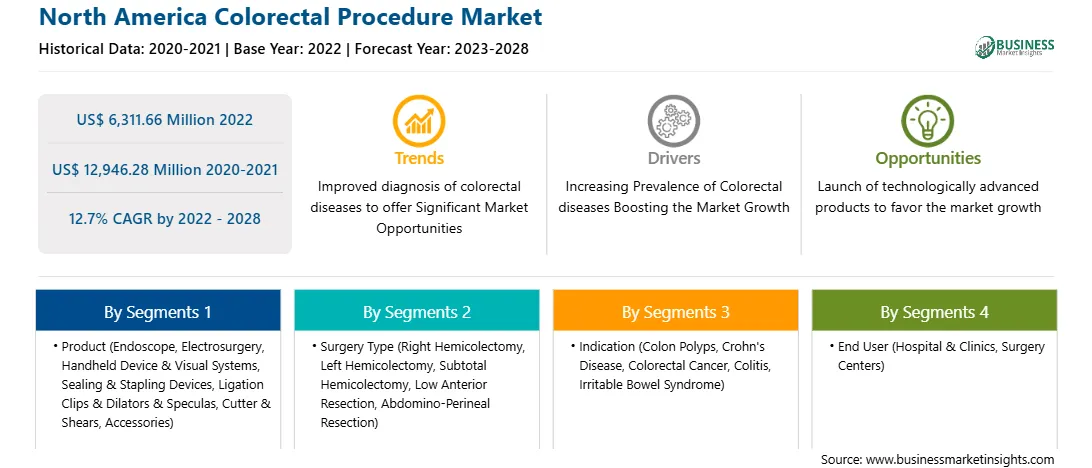 North America Colorectal Procedure Market

Historical Data: 2020-2021 | Base Year: 2022 | Forecast Year: 2023-2028

BUSINESS Market Insights

US$ 6,311.66 Million 2022

US$ 12,946.28 Million 2020-2021

12.7% CAGR by 2022 - 2028

Trends

Improved diagnosis of colorectal diseases to offer Significant Market Opportunities

Drivers

Increasing Prevalence of Colorectal diseases Boosting the Market Growth

Opportunities

Launch of technologically advanced products to favor the market growth

By Segments 1

• Product (Endoscope, Electrosurgery, Handheld Device & Visual Systems, Sealing & Stapling Devices, Ligation Clips & Dilators & Speculas, Cutter & Shears, Accessories)

By Segments 2

• Surgery Type (Right Hemicolectomy, Left Hemicolectomy, Subtotal Hemicolectomy, Low Anterior Resection, Abdomino-Perineal Resection)

By Segments 3

• Indication (Colon Polyps, Crohn's Disease, Colorectal Cancer, Colitis, Irritable Bowel Syndrome)

By Segments 4

• End User (Hospital & Clinics, Surgery Centers)

Source: www.businessmarketinsights.com